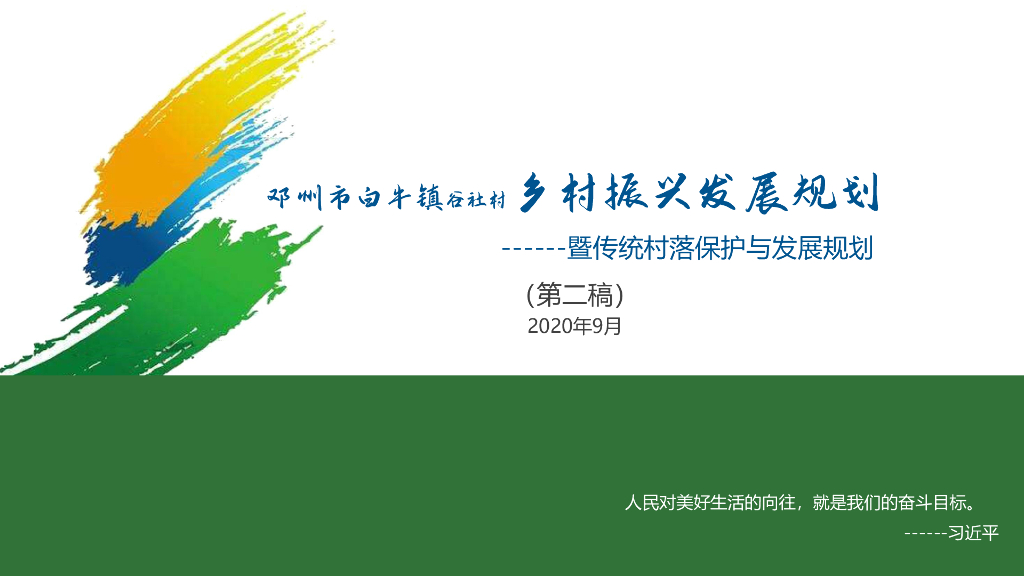 邓州市白牛镇谷社村 乡村振兴发展规划

------暨传统村落保护与发展规划

（第二稿）

2020年9月

人民对美好生活的向往，就是我们的奋斗目标。

------习近平